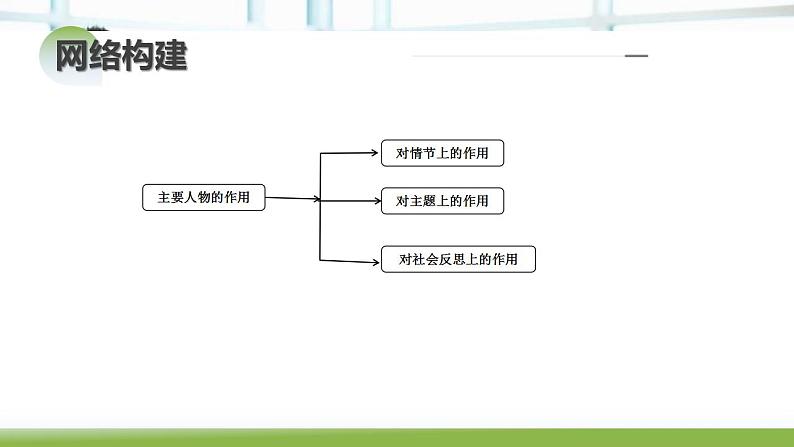 网络构建

主要人物的作用

对情节上的作用

对主题上的作用

对社会反思上的作用